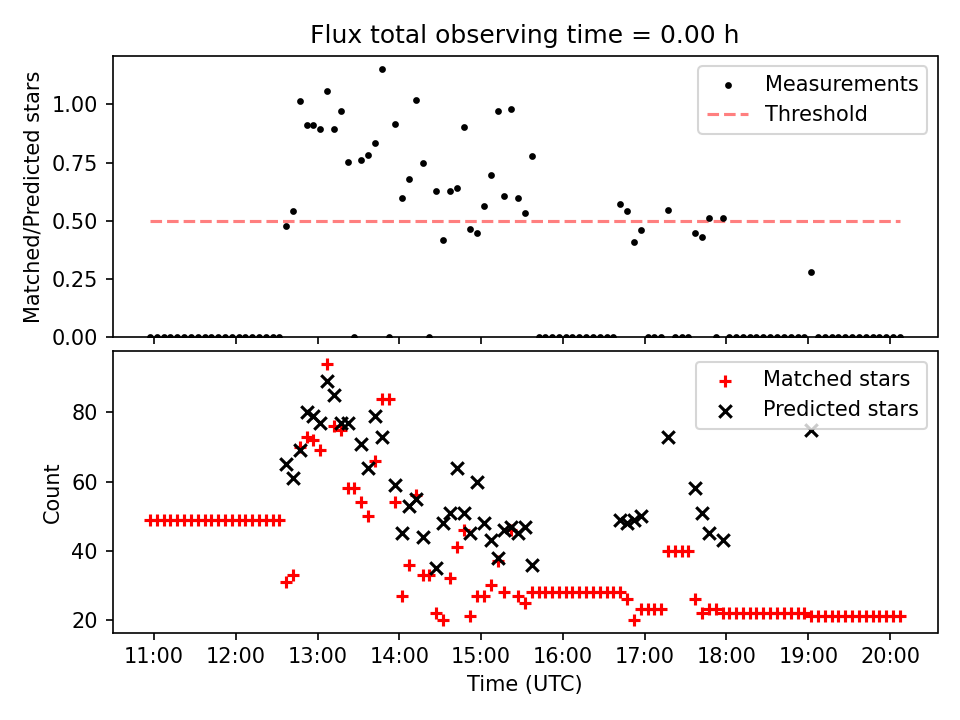 Flux total observing time = 0.00 h

Matched/Predicted stars

1.00
0.75
0.50
0.25
0.00

Measurements
Threshold

Count

80
60
40
20

Matched stars
Predicted stars

11:00
12:00
13:00
14:00
15:00
16:00
17:00
18:00
19:00
20:00

Time (UTC)